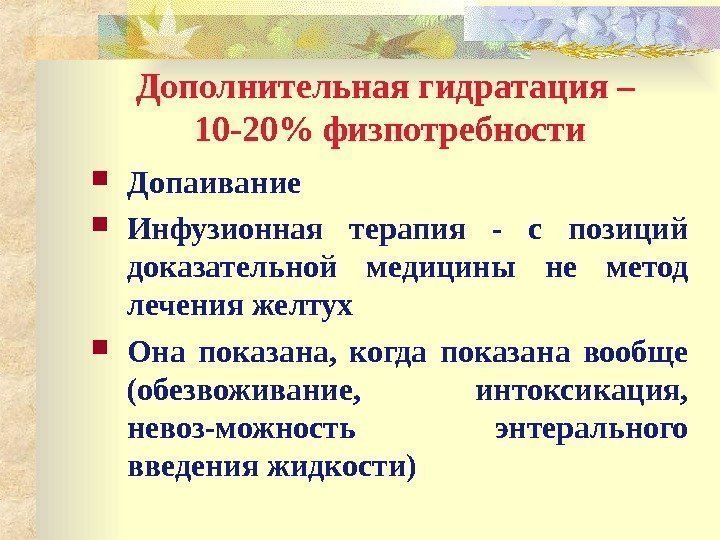 Дополнительная гидратация – 10-20% физпотребности

Допаивание

Инфузионная терапия - с позиций доказательной медицины не метод лечения желтух

Она показана, когда показана вообще (обезвоживание, интоксикация, невоз-можность энтерального введения жидкости)